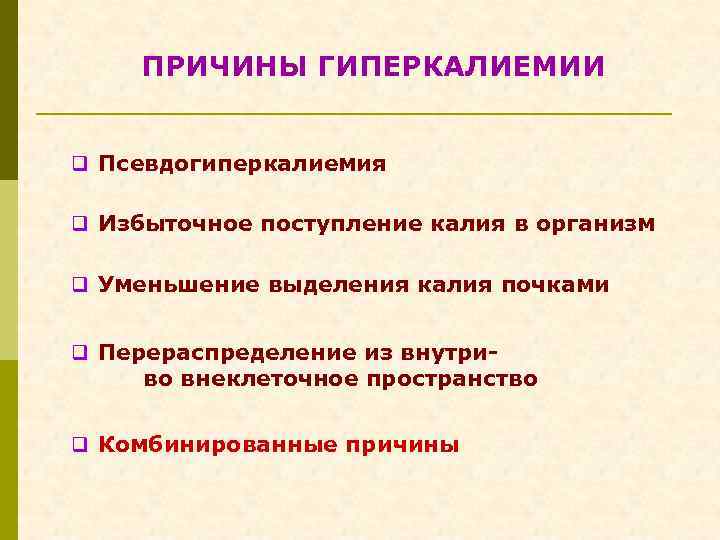 ПРИЧИНЫ ГИПЕРКАЛИЕМИИ

❑ Псевдогиперкалиемия

❑ Избыточное поступление калия в организм

❑ Уменьшение выделения калия почками

❑ Перераспределение из внутри- во внеклеточное пространство

❑ Комбинированные причины